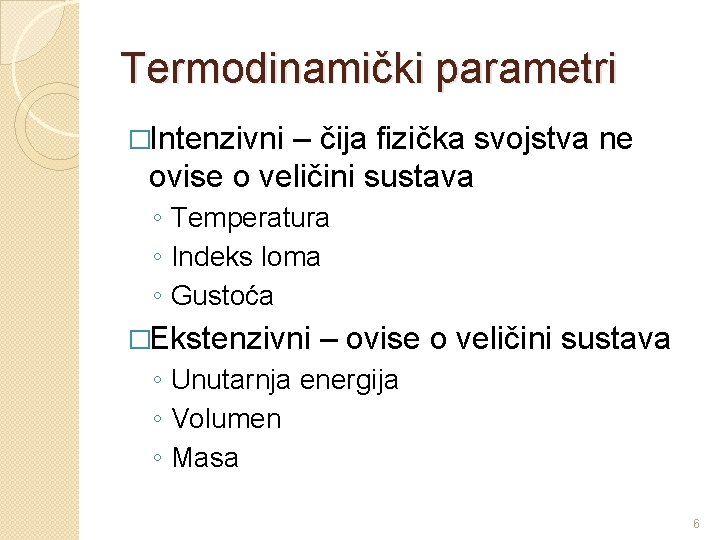 Termodinamički parametri

□Intenzivni – čija fizička svojstva ne ovise o veličini sustava

◦ Temperatura
◦ Indeks loma
◦ Gustoća

□Ekstenzivni – ovise o veličini sustava

◦ Unutarnja energija
◦ Volumen
◦ Masa

6